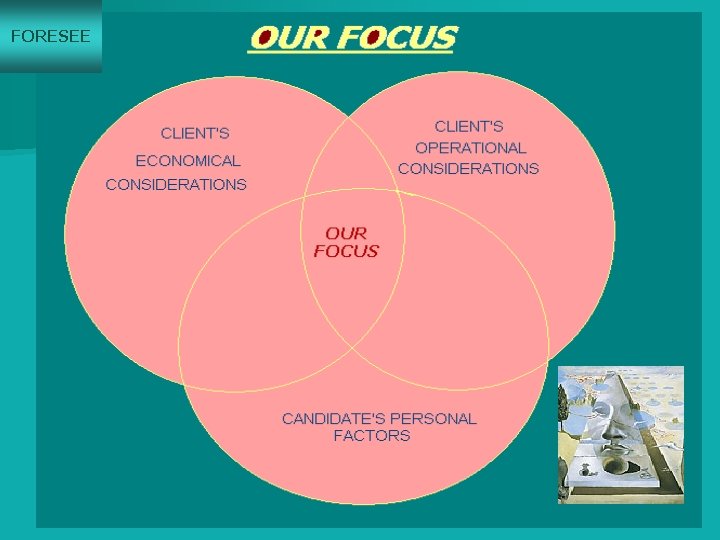 FORESEE

OUR FOCUS

CLIENT'S ECONOMICAL CONSIDERATIONS

CLIENT'S OPERATIONAL CONSIDERATIONS

OUR FOCUS

CANDIDATE'S PERSONAL FACTORS